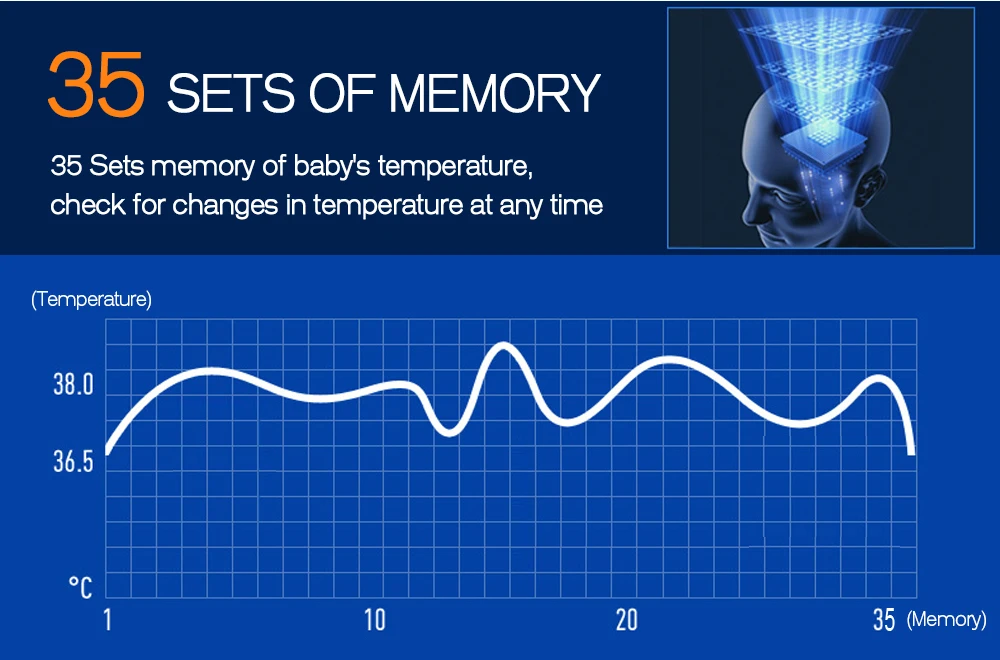 35 SETS OF MEMORY

35 Sets memory of baby's temperature, check for changes in temperature at any time

(Temperature)

38.0

36.5

°C

1

10

20

35 (Memory)